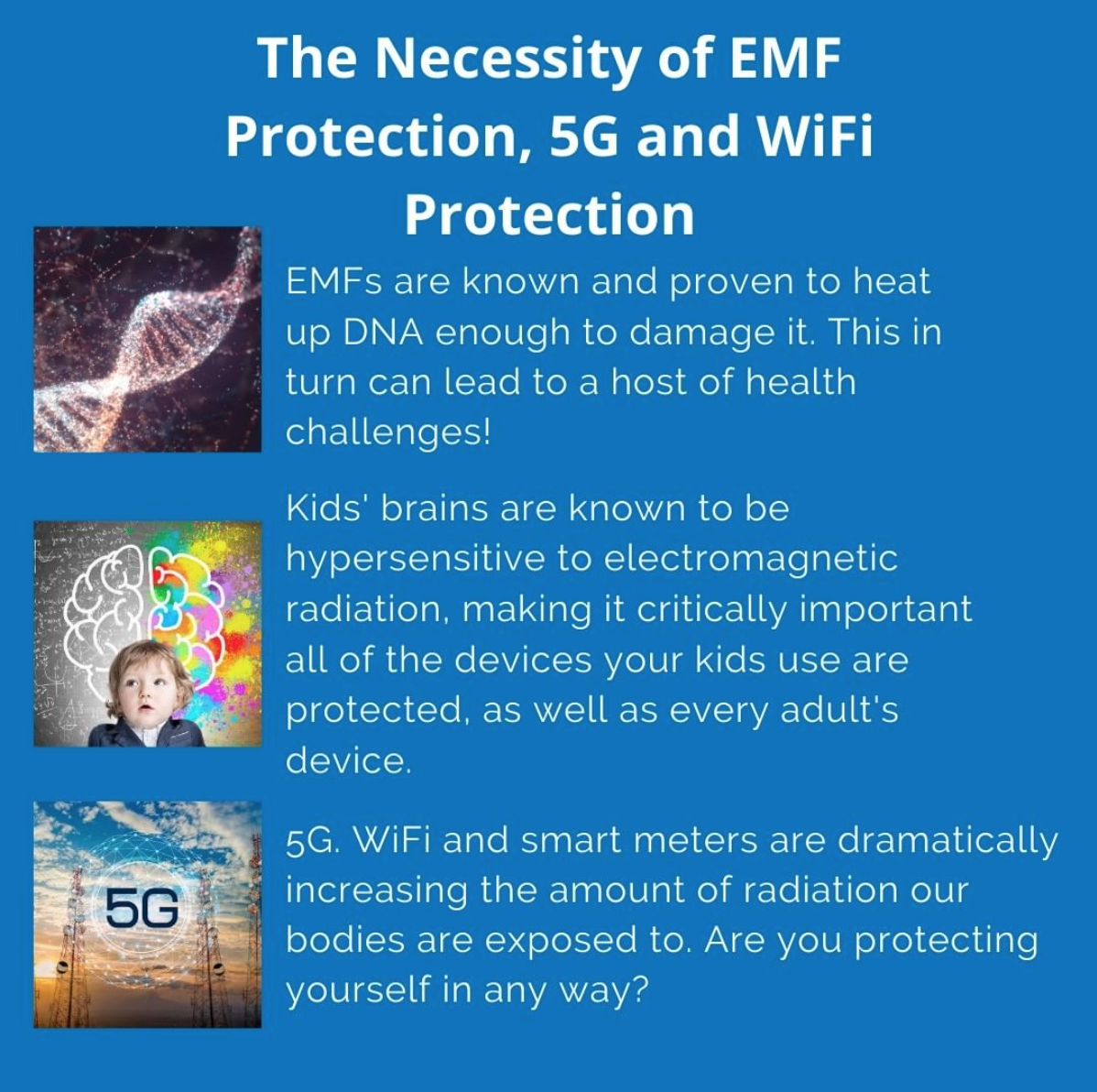 The Necessity of EMF Protection, 5G and WiFi Protection

EMFs are known and proven to heat up DNA enough to damage it. This in turn can lead to a host of health challenges!

Kids' brains are known to be hypersensitive to electromagnetic radiation, making it critically important all of the devices your kids use are protected, as well as every adult's device.

5G

5G. WiFi and smart meters are dramatically increasing the amount of radiation our bodies are exposed to. Are you protecting yourself in any way?